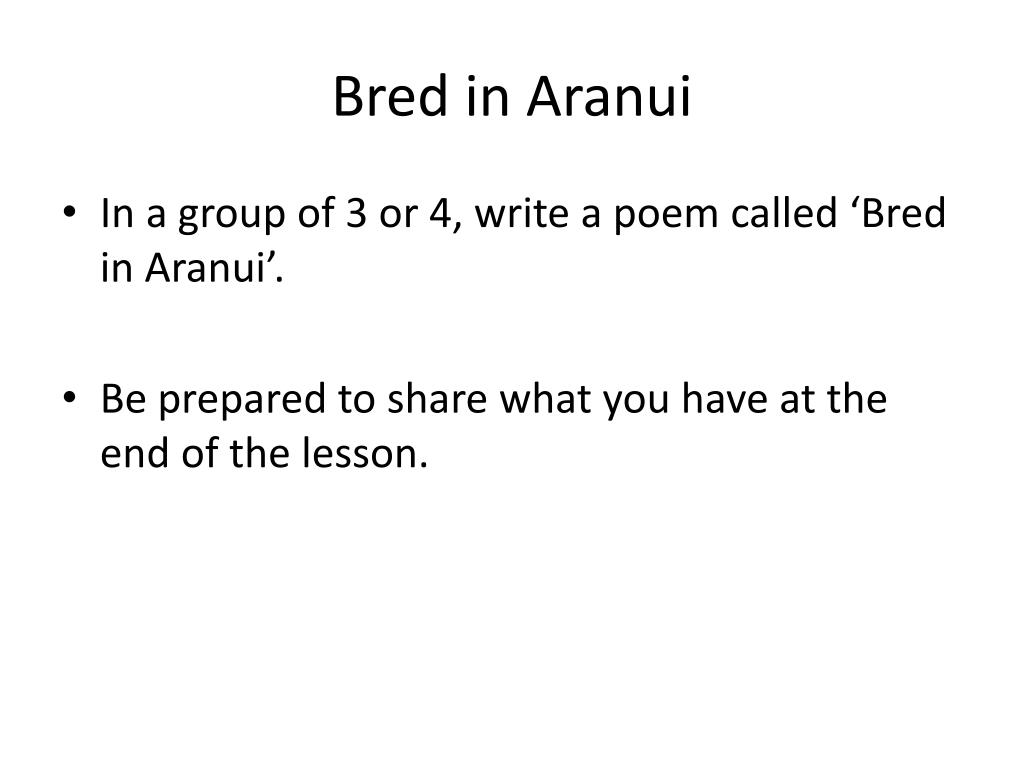 Bred in Aranui

• In a group of 3 or 4, write a poem called 'Bred in Aranui'.

• Be prepared to share what you have at the end of the lesson.